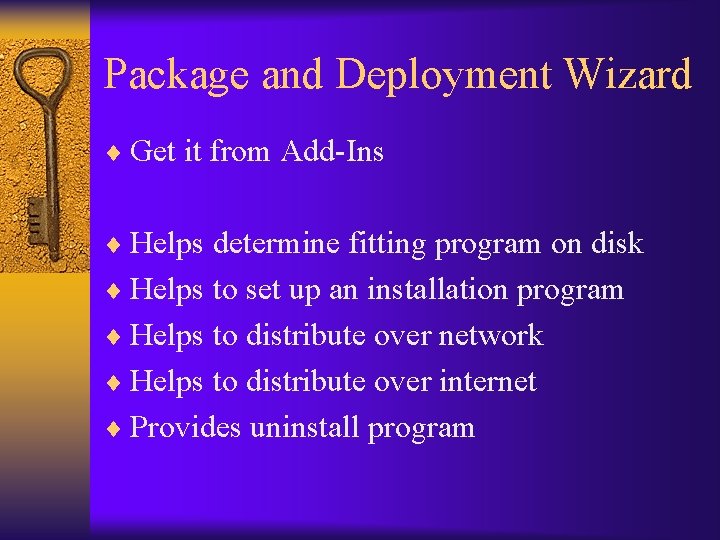 Package and Deployment Wizard

♦ Get it from Add-Ins

♦ Helps determine fitting program on disk
♦ Helps to set up an installation program
♦ Helps to distribute over network
♦ Helps to distribute over internet
♦ Provides uninstall program